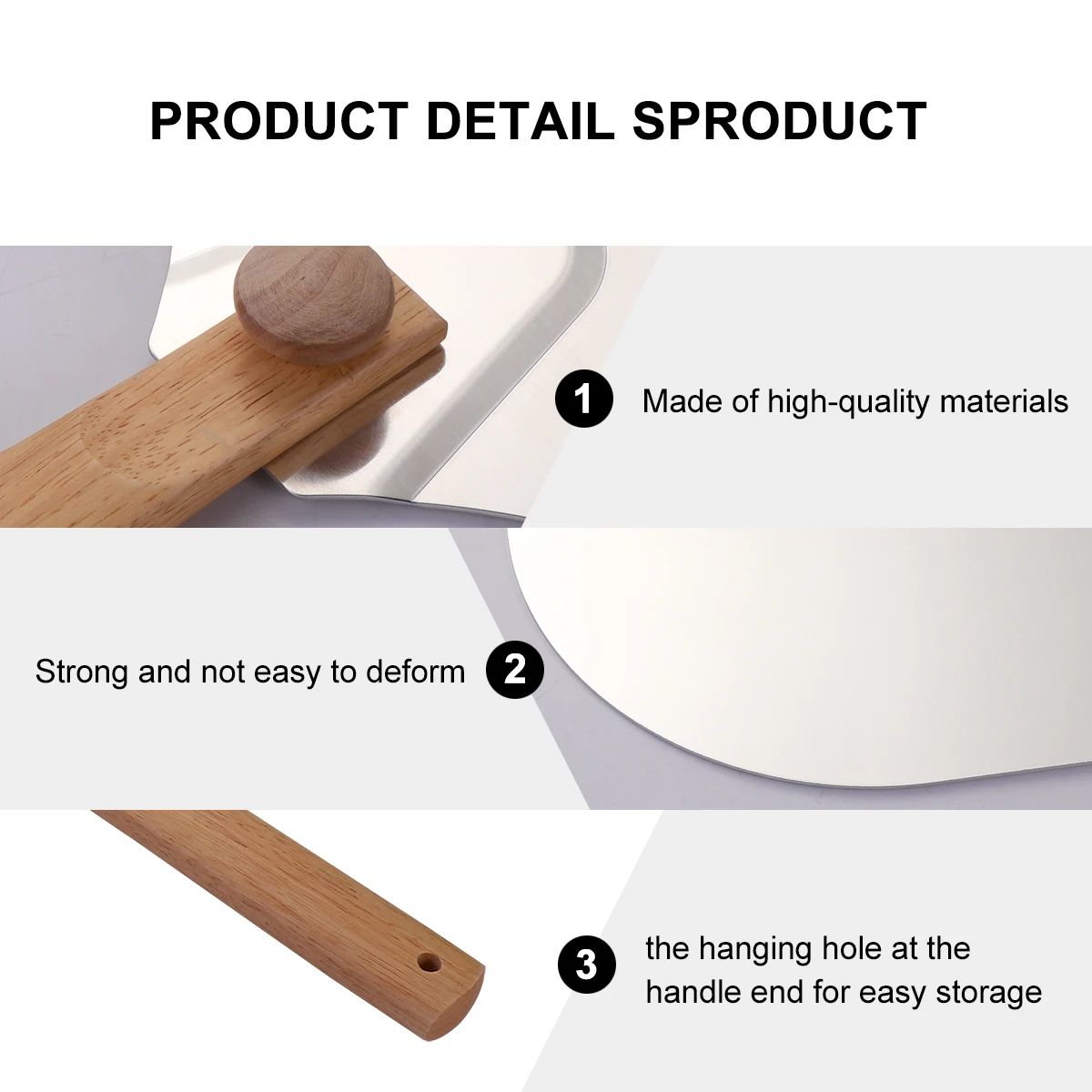 PRODUCT DETAIL SPRODUCT

1 Made of high-quality materials

Strong and not easy to deform 2

3 the hanging hole at the handle end for easy storage